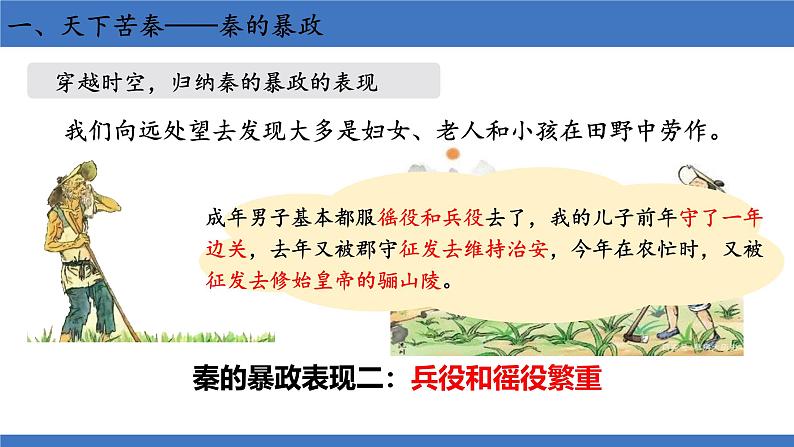 一、天下苦秦——秦的暴政

穿越时空，归纳秦的暴政的表现

我们向远处望去发现大多是妇女、老人和小孩在田野中劳作。

成年男子基本都服徭役和兵役去了，我的儿子前年守了一年边关，去年又被郡守征发去维持治安，今年在农忙时，又被征发去修始皇帝的骊山陵。

秦的暴政表现二：兵役和徭役繁重